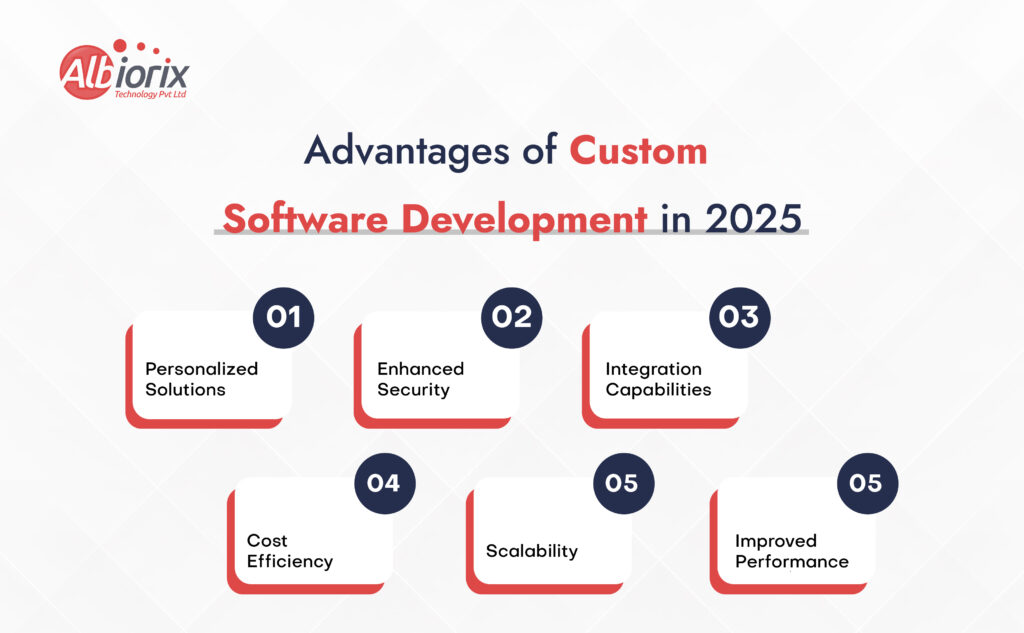 Albiorix
Technology Pvt Ltd

Advantages of Custom Software Development in 2025

01
Personalized Solutions

02
Enhanced Security

03
Integration Capabilities

04
Cost Efficiency

05
Scalability

05
Improved Performance